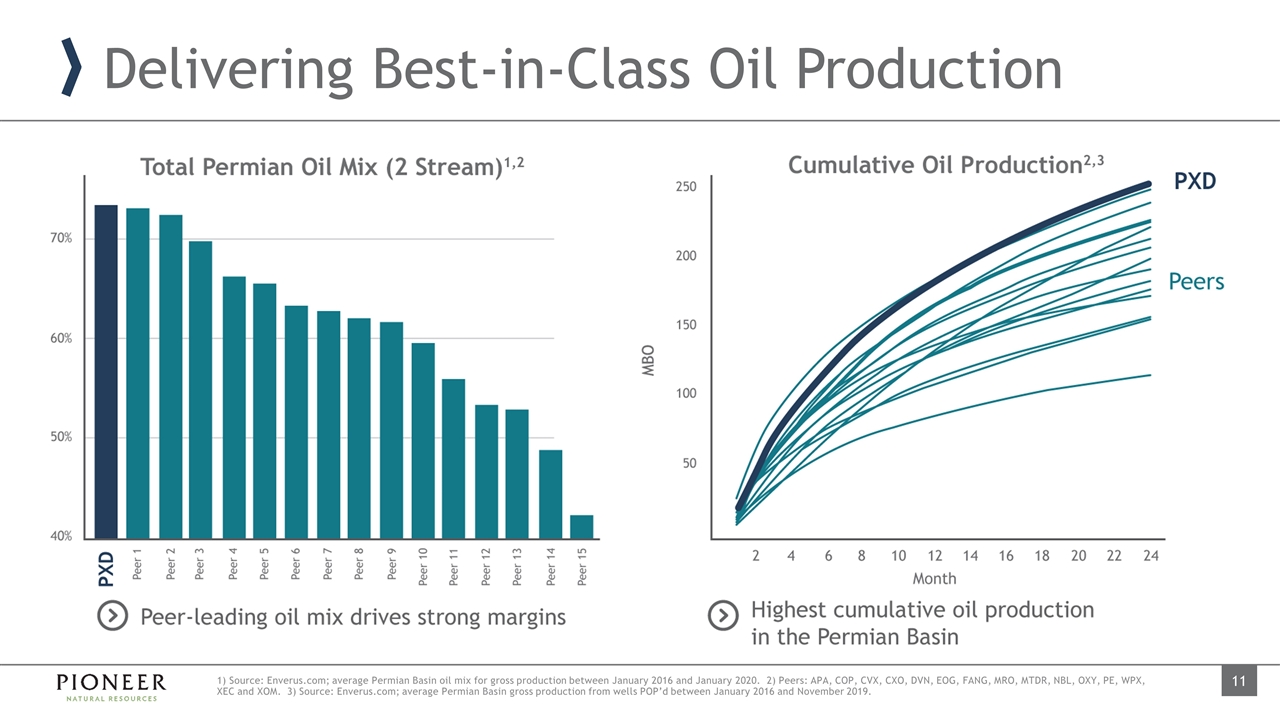 Delivering Best-in-Class Oil Production

Total Permian Oil Mix (2 Stream)$^{1,2}$

70%
60%
50%
40%

PXD
Peer 1
Peer 2
Peer 3
Peer 4
Peer 5
Peer 6
Peer 7
Peer 8
Peer 9
Peer 10
Peer 11
Peer 12
Peer 13
Peer 14
Peer 15

Peer-leading oil mix drives strong margins

Cumulative Oil Production$^{2,3}$

250
200
150
100
50

MBO

PXD

Peers

2 4 6 8 10 12 14 16 18 20 22 24

Month

Highest cumulative oil production in the Permian Basin

PIONEER
NATURAL RESOURCES

1) Source: Enverus.com; average Permian Basin oil mix for gross production between January 2016 and January 2020. 2) Peers: APA, COP, CVX, CXO, DVN, EOG, FANG, MRO, MTDR, NBL, OXY, PE, WPX, XEC and XOM. 3) Source: Enverus.com; average Permian Basin gross production from wells POP'd between January 2016 and November 2019.

11